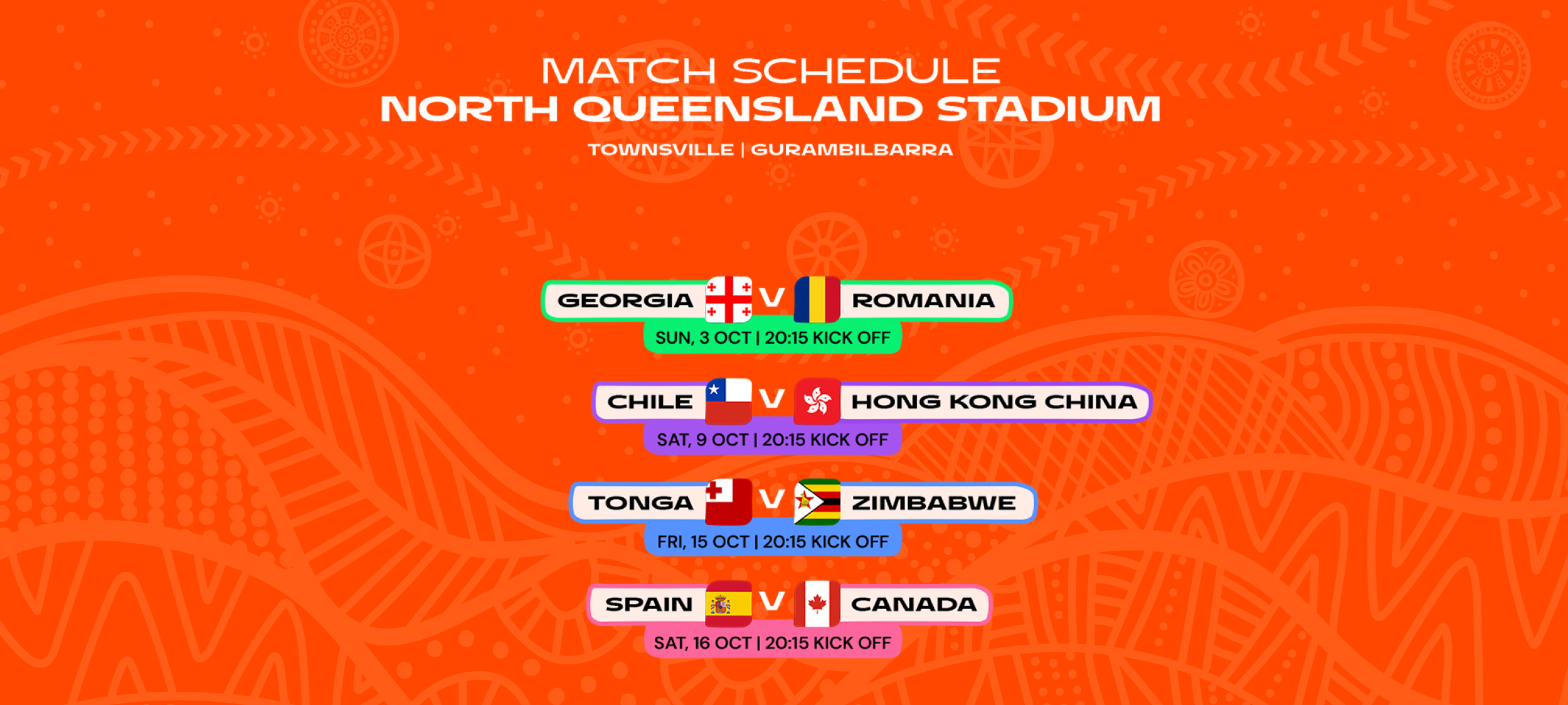 MATCH SCHEDULE
NORTH QUEENSLAND STADIUM
TOWNSVILLE | GURAMBILBARRA

GEORGIA V ROMANIA
SUN, 3 OCT | 20:15 KICK OFF

CHILE V HONG KONG CHINA
SAT, 9 OCT | 20:15 KICK OFF

TONGA V ZIMBABWE
FRI, 15 OCT | 20:15 KICK OFF

SPAIN V CANADA
SAT, 16 OCT | 20:15 KICK OFF